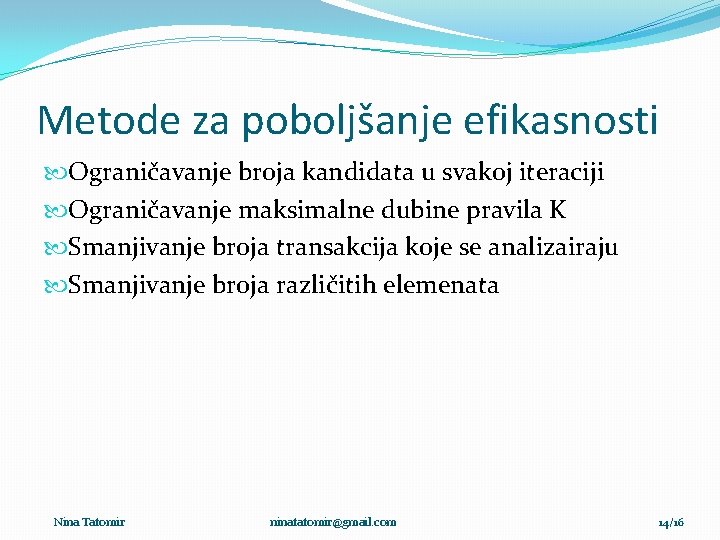 Metode za poboljšanje efikasnosti

Ograničavanje broja kandidata u svakoj iteraciji

Ograničavanje maksimalne dubine pravila K

Smanjivanje broja transakcija koje se analizairaju

Smanjivanje broja različitih elemenata

Nina Tatomir

ninatatomir@gmail.com

14/16